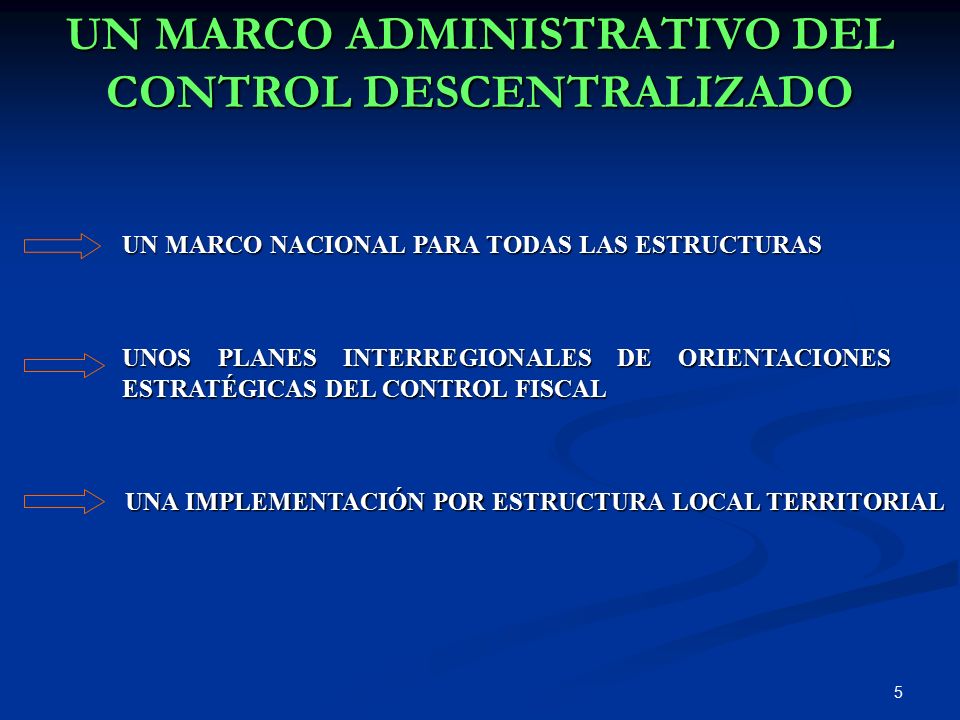 UN MARCO ADMINISTRATIVO DEL CONTROL DESCENTRALIZADO

UN MARCO NACIONAL PARA TODAS LAS ESTRUCTURAS

UNOS PLANES INTERREGIONALES DE ORIENTACIONES ESTRATÉGICAS DEL CONTROL FISCAL

UNA IMPLEMENTACIÓN POR ESTRUCTURA LOCAL TERRITORIAL

5